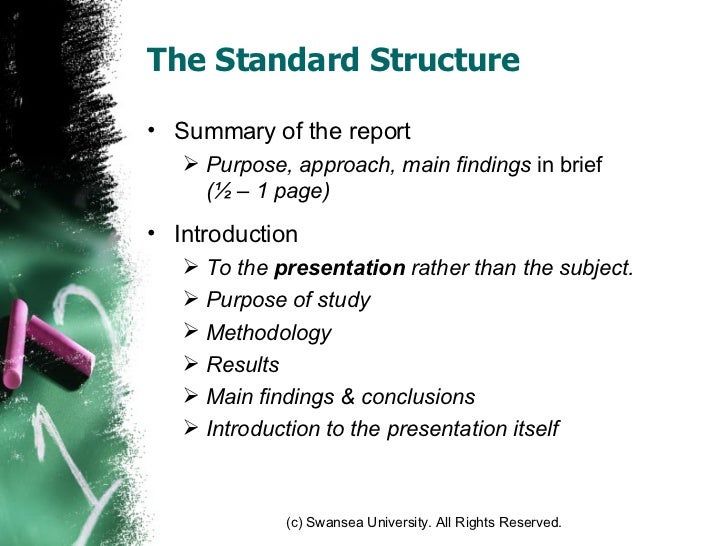 The Standard Structure

• Summary of the report
  ➢ Purpose, approach, main findings in brief (½ – 1 page)

• Introduction
  ➢ To the presentation rather than the subject.
  ➢ Purpose of study
  ➢ Methodology
  ➢ Results
  ➢ Main findings & conclusions
  ➢ Introduction to the presentation itself

(c) Swansea University. All Rights Reserved.